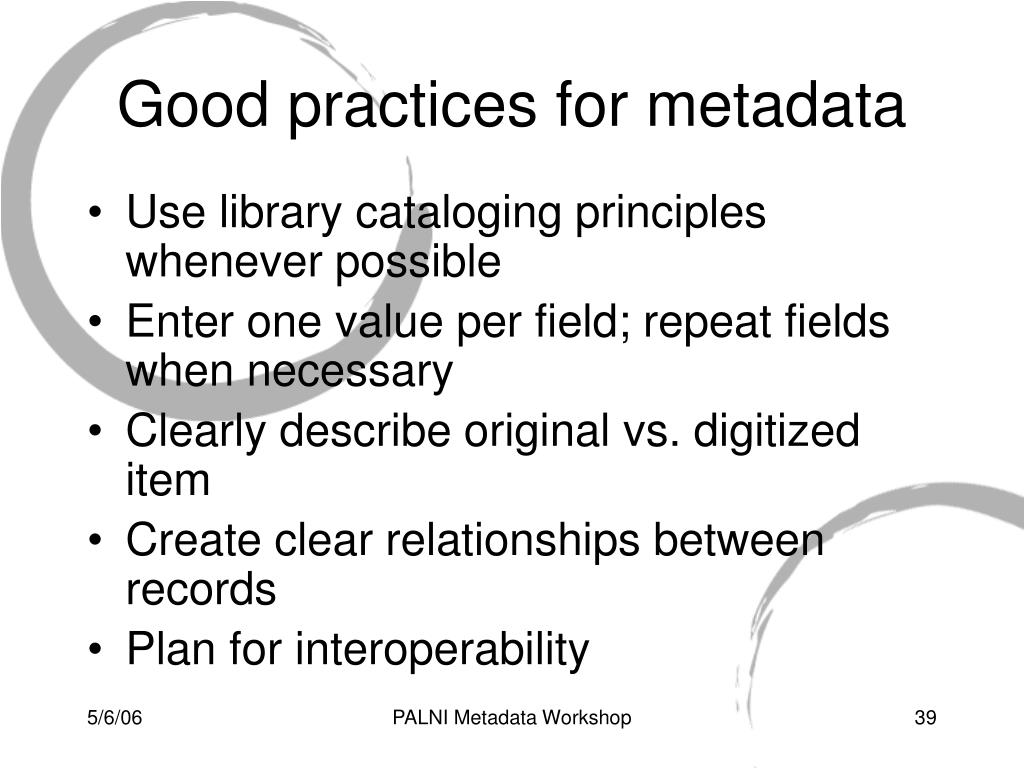 Good practices for metadata

• Use library cataloging principles whenever possible
• Enter one value per field; repeat fields when necessary
• Clearly describe original vs. digitized item
• Create clear relationships between records
• Plan for interoperability

5/6/06

PALNI Metadata Workshop

39